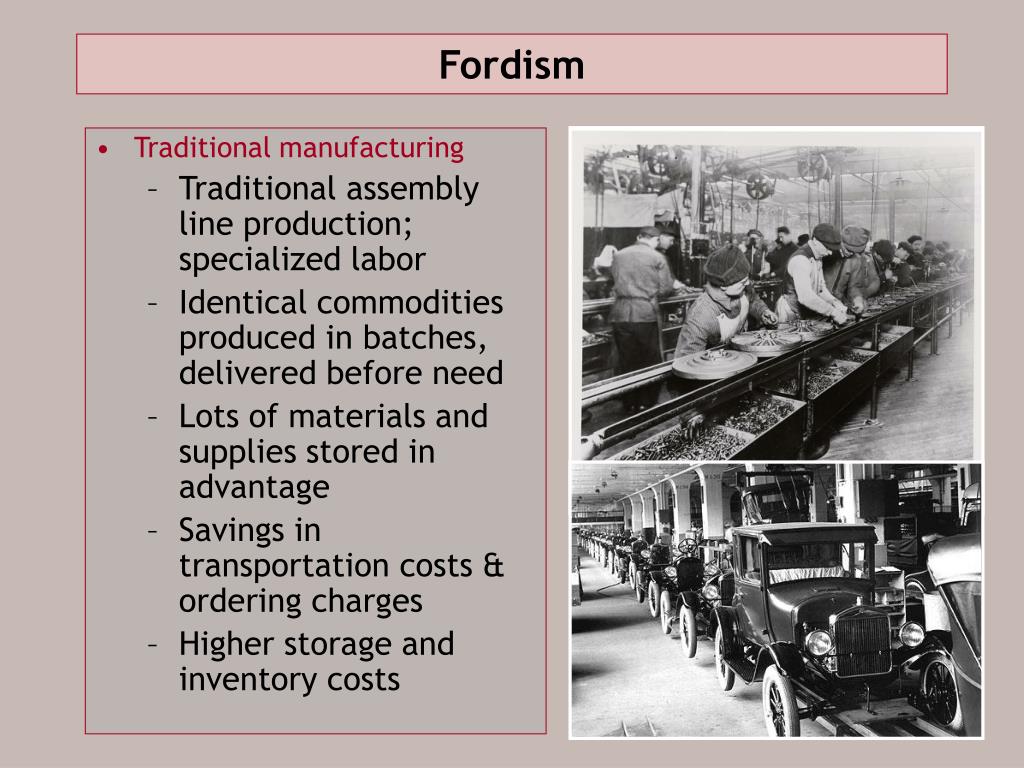 Fordism

• Traditional manufacturing
– Traditional assembly line production; specialized labor
– Identical commodities produced in batches, delivered before need
– Lots of materials and supplies stored in advantage
– Savings in transportation costs & ordering charges
– Higher storage and inventory costs